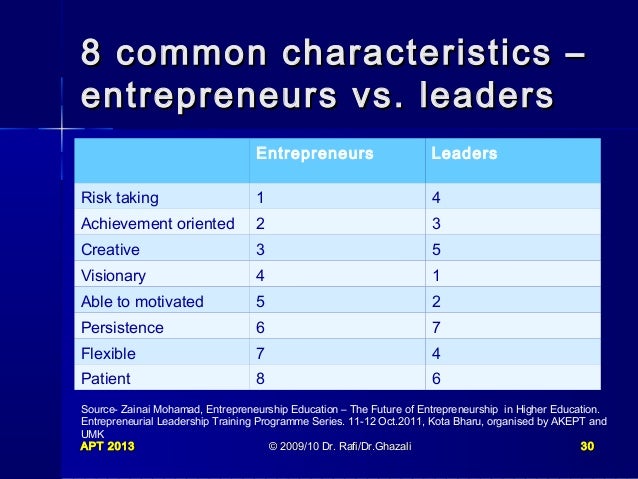 8 common characteristics – entrepreneurs vs. leaders

| | Entrepreneurs | Leaders |
|---|---|---|
| Risk taking | 1 | 4 |
| Achievement oriented | 2 | 3 |
| Creative | 3 | 5 |
| Visionary | 4 | 1 |
| Able to motivated | 5 | 2 |
| Persistence | 6 | 7 |
| Flexible | 7 | 4 |
| Patient | 8 | 6 |

Source- Zainai Mohamad, Entrepreneurship Education – The Future of Entrepreneurship in Higher Education. Entrepreneurial Leadership Training Programme Series. 11-12 Oct.2011, Kota Bharu, organised by AKEPT and UMK

APT 2013

© 2009/10 Dr. Rafi/Dr.Ghazali

30